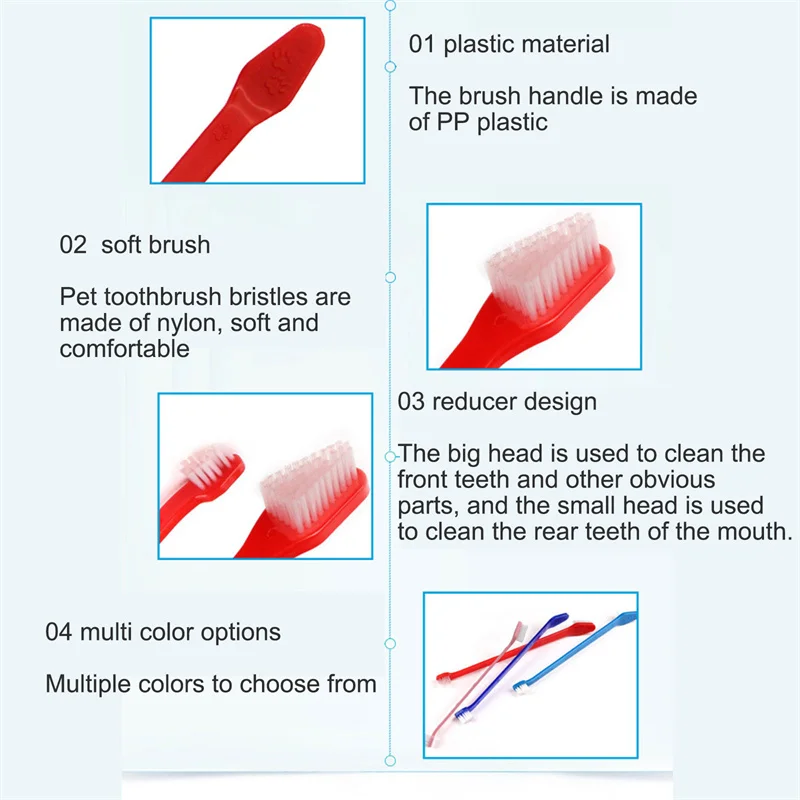 01 plastic material

The brush handle is made of PP plastic

02 soft brush

Pet toothbrush bristles are made of nylon, soft and comfortable

03 reducer design

The big head is used to clean the front teeth and other obvious parts, and the small head is used to clean the rear teeth of the mouth.

04 multi color options

Multiple colors to choose from